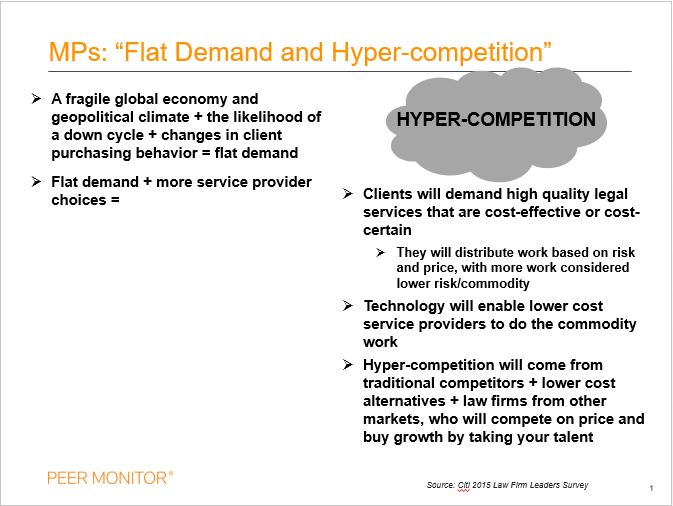 MPs: “Flat Demand and Hyper-competition”

➢ A fragile global economy and geopolitical climate + the likelihood of a down cycle + changes in client purchasing behavior = flat demand

➢ Flat demand + more service provider choices =

HYPER-COMPETITION

➢ Clients will demand high quality legal services that are cost-effective or cost-certain

➢ They will distribute work based on risk and price, with more work considered lower risk/commodity

➢ Technology will enable lower cost service providers to do the commodity work

➢ Hyper-competition will come from traditional competitors + lower cost alternatives + law firms from other markets, who will compete on price and buy growth by taking your talent

PEER MONITOR®

Source: Citi 2015 Law Firm Leaders Survey

1